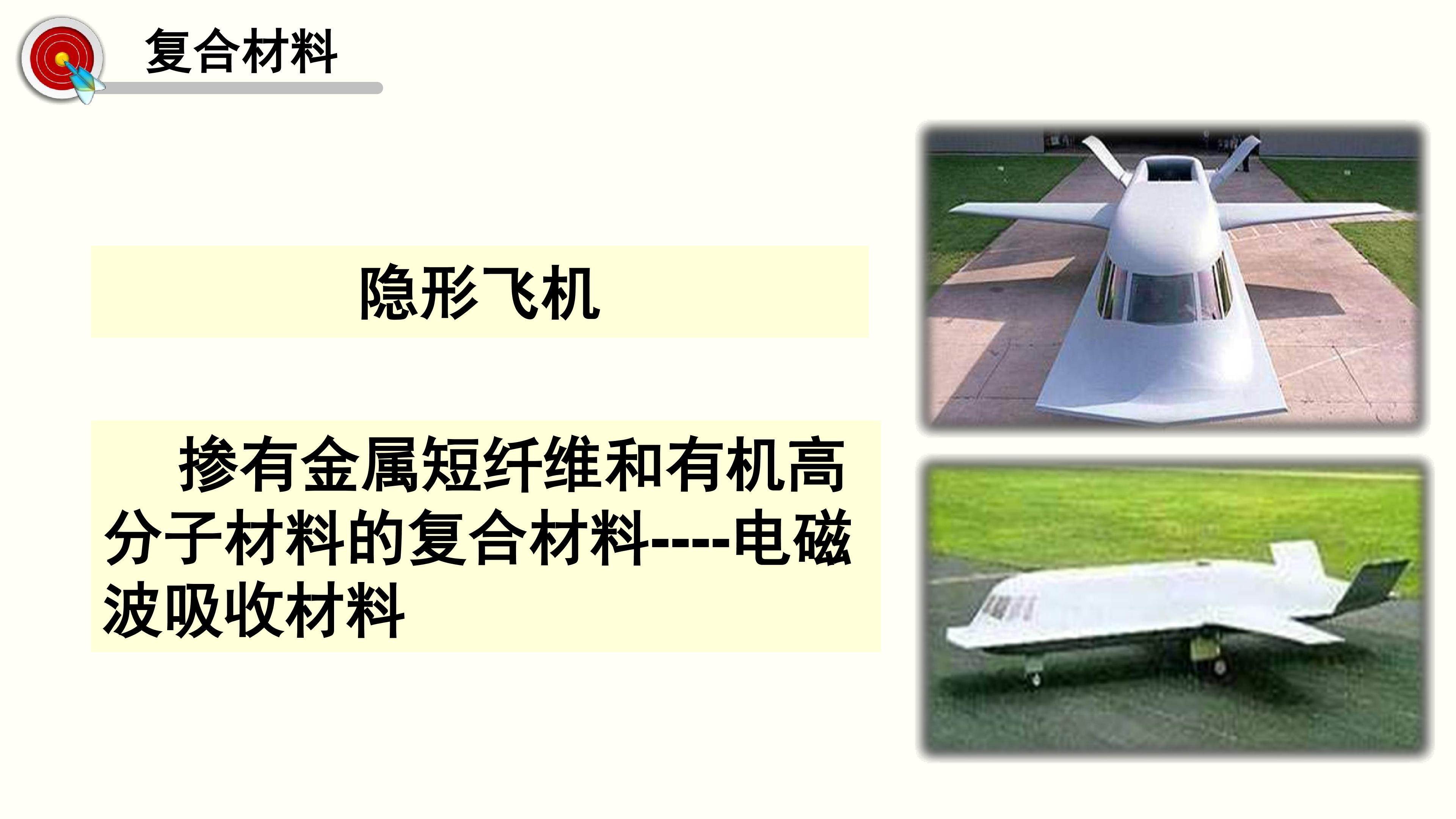 复合材料

隐形飞机

掺有金属短纤维和有机高分子材料的复合材料----电磁波吸收材料